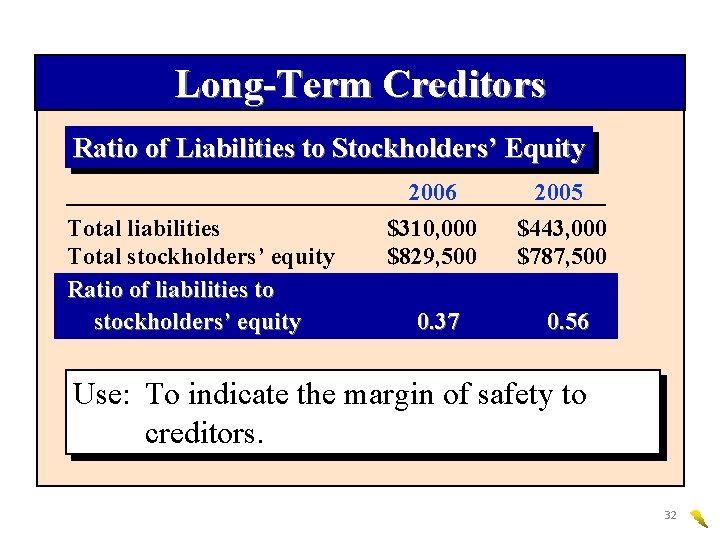 Long-Term Creditors

Ratio of Liabilities to Stockholders' Equity

| | 2006 | 2005 |
|---|---|---|
| Total liabilities | \$310,000 | \$443,000 |
| Total stockholders' equity | \$829,500 | \$787,500 |
| Ratio of liabilities to stockholders' equity | 0.37 | 0.56 |

Use: To indicate the margin of safety to creditors.

32